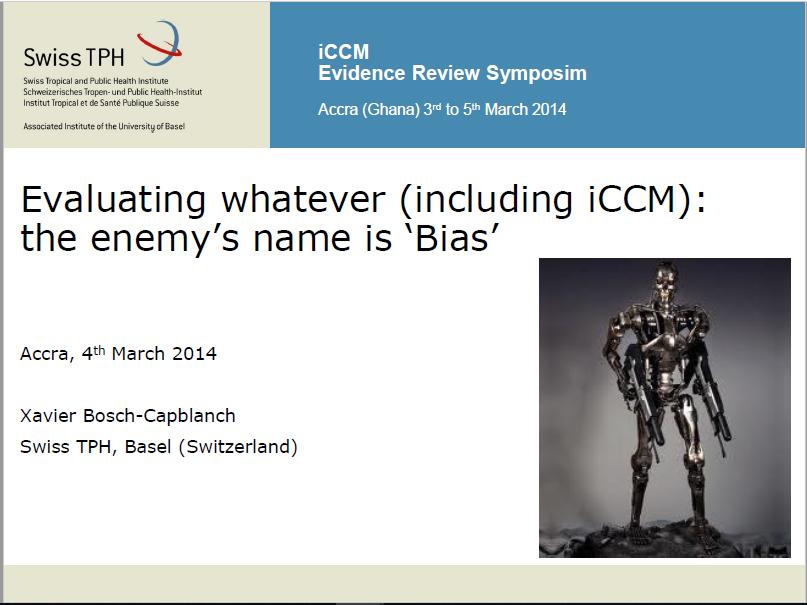 Swiss TPH
Swiss Tropical and Public Health Institute
Schweizerisches Tropen- und Public Health-Institut
Institut Tropical et de Santé Publique Suisse

Associated Institute of the University of Basel

iCCM
Evidence Review Symposim

Accra (Ghana) 3$^{rd}$ to 5$^{th}$ March 2014

Evaluating whatever (including iCCM): the enemy's name is 'Bias'

Accra, 4$^{th}$ March 2014

Xavier Bosch-Capblanch
Swiss TPH, Basel (Switzerland)